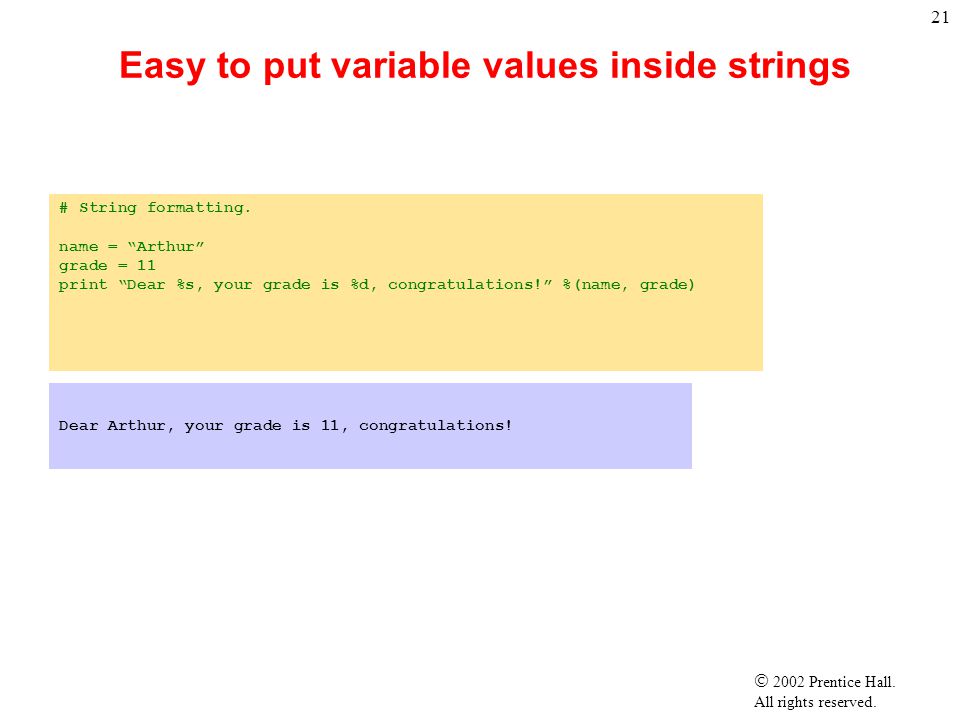 21

Easy to put variable values inside strings

# String formatting.

name = “Arthur”
grade = 11
print “Dear %s, your grade is %d, congratulations!” %(name, grade)

Dear Arthur, your grade is 11, congratulations!

© 2002 Prentice Hall.
All rights reserved.